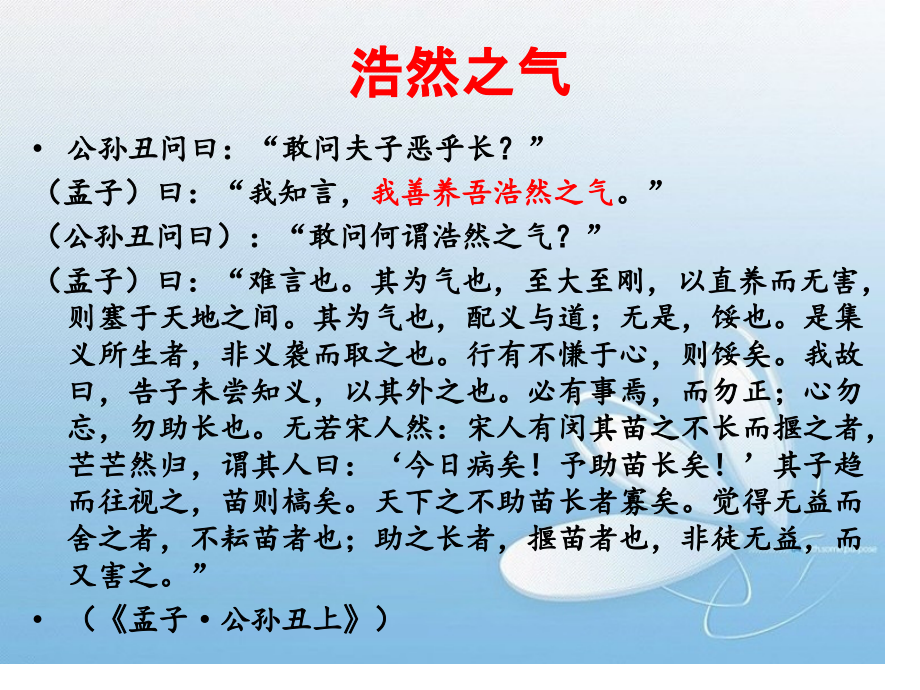 浩然之气

• 公孙丑问曰：“敢问夫子恶乎长？”

（孟子）曰：“我知言，我善养吾浩然之气。”

（公孙丑问曰）：“敢问何谓浩然之气？”

（孟子）曰：“难言也。其为气也，至大至刚，以直养而无害，则塞于天地之间。其为气也，配义与道；无是，馁也。是集义所生者，非义袭而取之也。行有不慊于心，则馁矣。我故曰，告子未尝知义，以其外之也。必有事焉，而勿正；心勿忘，勿助长也。无若宋人然：宋人有闵其苗之不长而揠之者，芒芒然归，谓其人曰：‘今日病矣！予助苗长矣！’其子趋而往视之，苗则槁矣。天下之不助苗长者寡矣。觉得无益而舍之者，不耘苗者也；助之长者，揠苗者也，非徒无益，而又害之。”

• （《孟子·公孙丑上》）